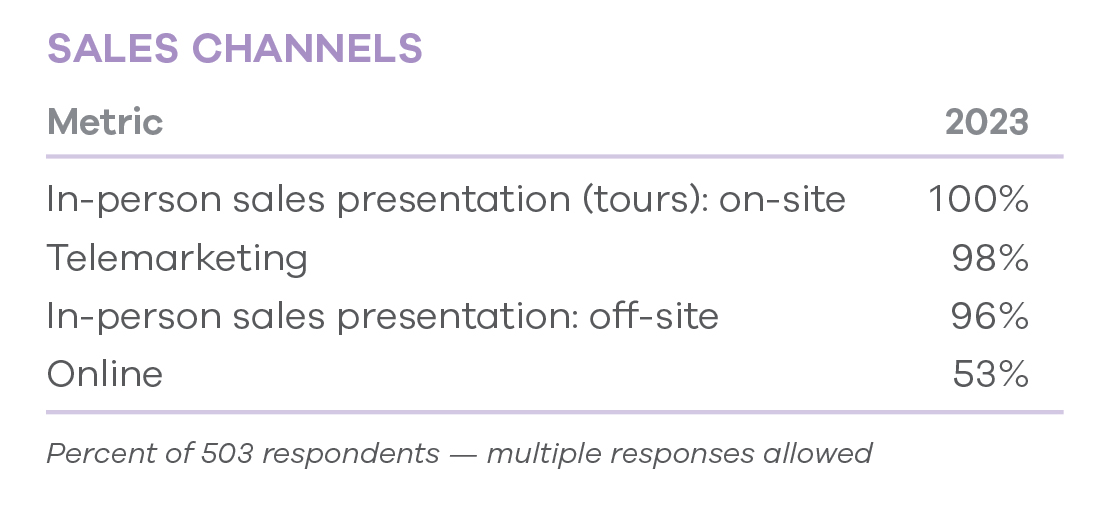 SALES CHANNELS

| Metric | 2023 |
|---|---|
| In-person sales presentation (tours): on-site | 100% |
| Telemarketing | 98% |
| In-person sales presentation: off-site | 96% |
| Online | 53% |

Percent of 503 respondents — multiple responses allowed